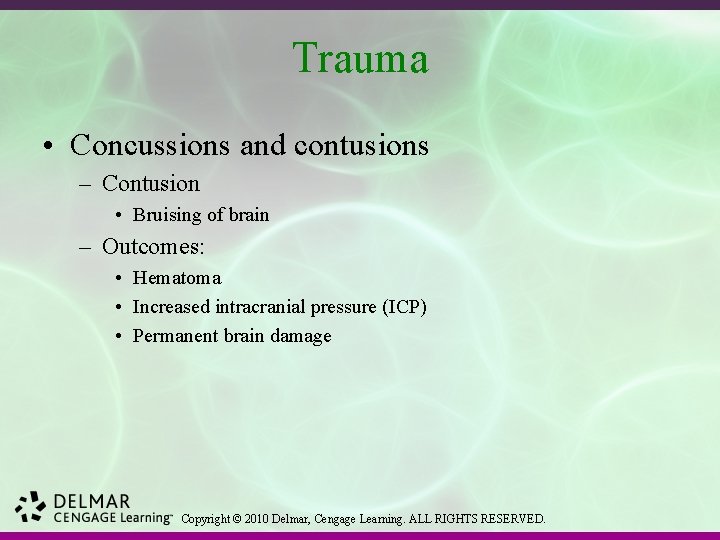 Trauma

• Concussions and contusions
– Contusion
• Bruising of brain
– Outcomes:
• Hematoma
• Increased intracranial pressure (ICP)
• Permanent brain damage

DELMAR
CENGAGE Learning™ Copyright © 2010 Delmar, Cengage Learning. ALL RIGHTS RESERVED.